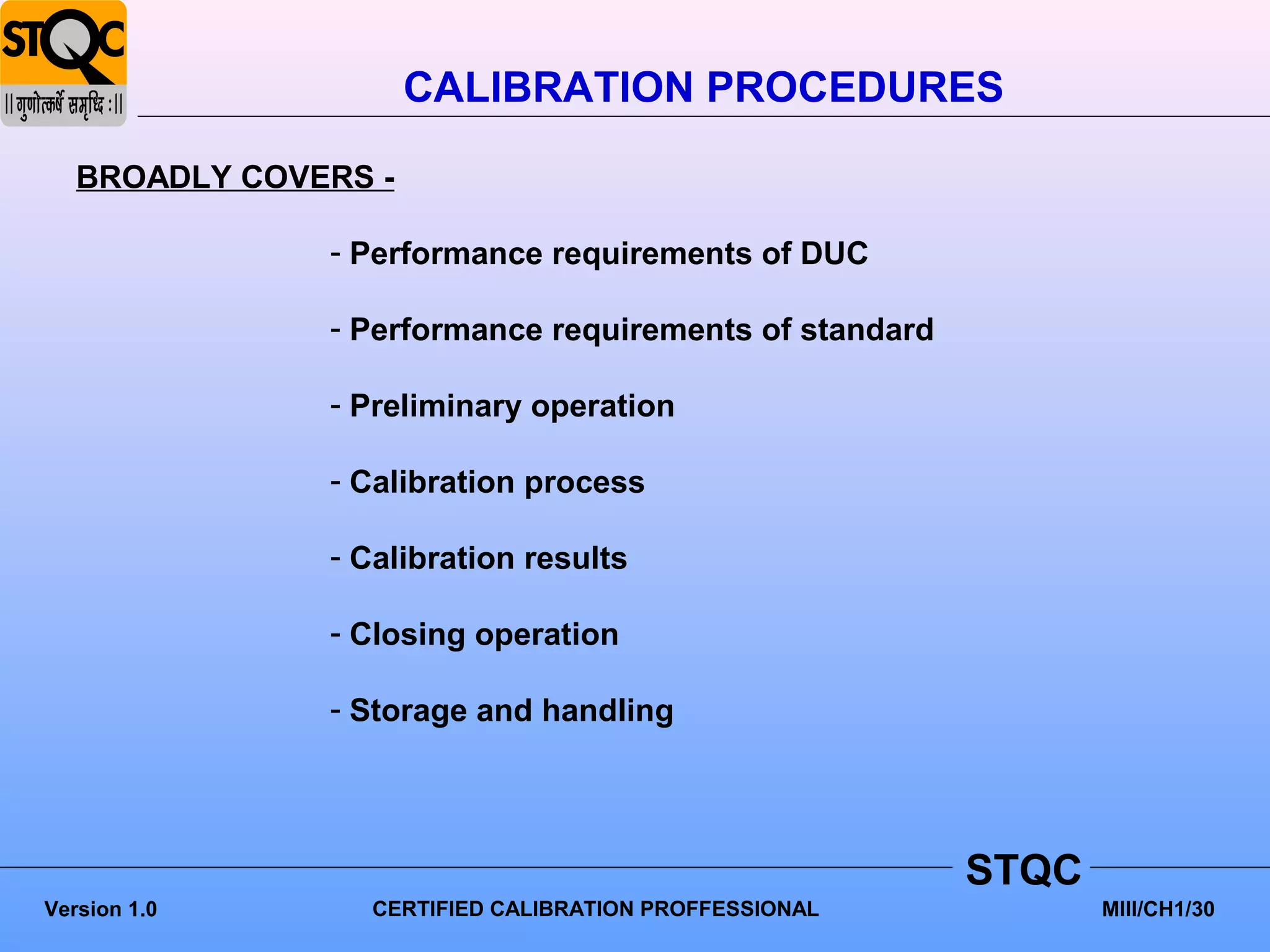 STQC
|| गुणोत्कर्षे समृद्धि : ||

CALIBRATION PROCEDURES

BROADLY COVERS -

- Performance requirements of DUC

- Performance requirements of standard

- Preliminary operation

- Calibration process

- Calibration results

- Closing operation

- Storage and handling

STQC

Version 1.0

CERTIFIED CALIBRATION PROFFESSIONAL

MIII/CH1/30